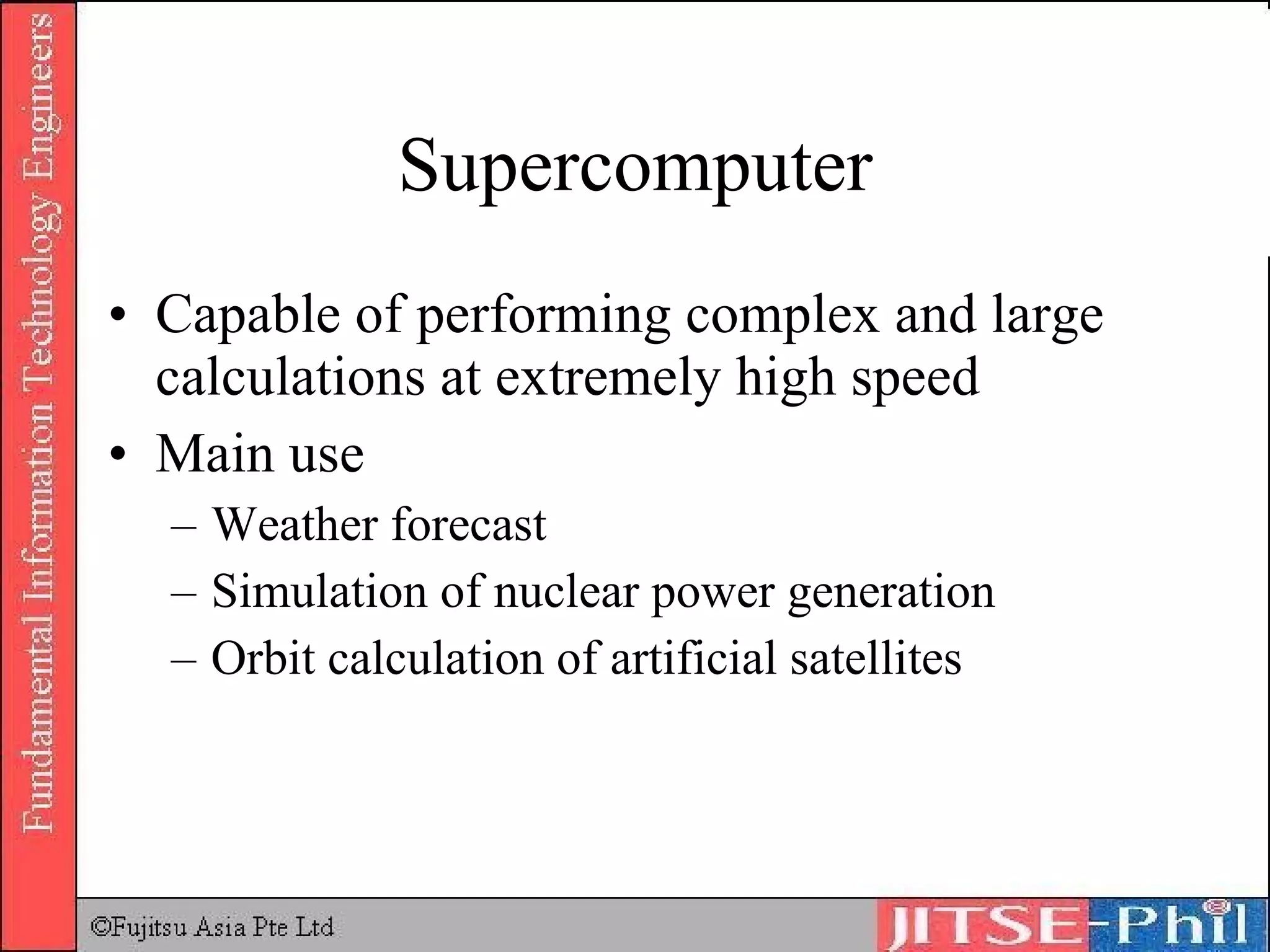 Fundamental Information Technology Engineers

Supercomputer

• Capable of performing complex and large calculations at extremely high speed
• Main use
– Weather forecast
– Simulation of nuclear power generation
– Orbit calculation of artificial satellites

©Fujitsu Asia Pte Ltd

JITSE-Phil